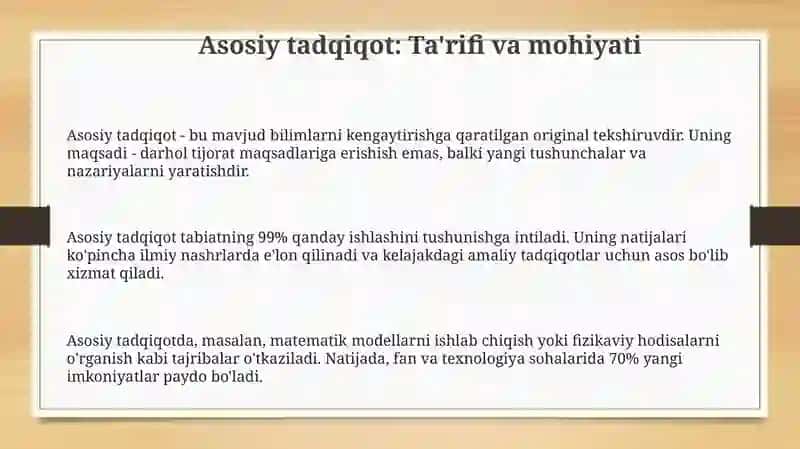 Asosiy tadqiqot: Ta'rifi va mohiyati

Asosiy tadqiqot - bu mavjud bilimlarni kengaytirishga qaratilgan original tekshiruvdir. Uning maqsadi - darhol tijorat maqsadlariga erishish emas, balki yangi tushunchalar va nazariyalarni yaratishdir.

Asosiy tadqiqot tabiatning 99% qanday ishlashini tushunishga intiladi. Uning natijalari ko'pincha ilmiy nashrlarda e'lon qilinadi va kelajakdagi amaliy tadqiqotlar uchun asos bo'lib xizmat qiladi.

Asosiy tadqiqotda, masalan, matematik modellarni ishlab chiqish yoki fizikaviy hodisalarni o'rganish kabi tajribalar o'tkaziladi. Natijada, fan va texnologiya sohalarida 70% yangi imkoniyatlar paydo bo'ladi.